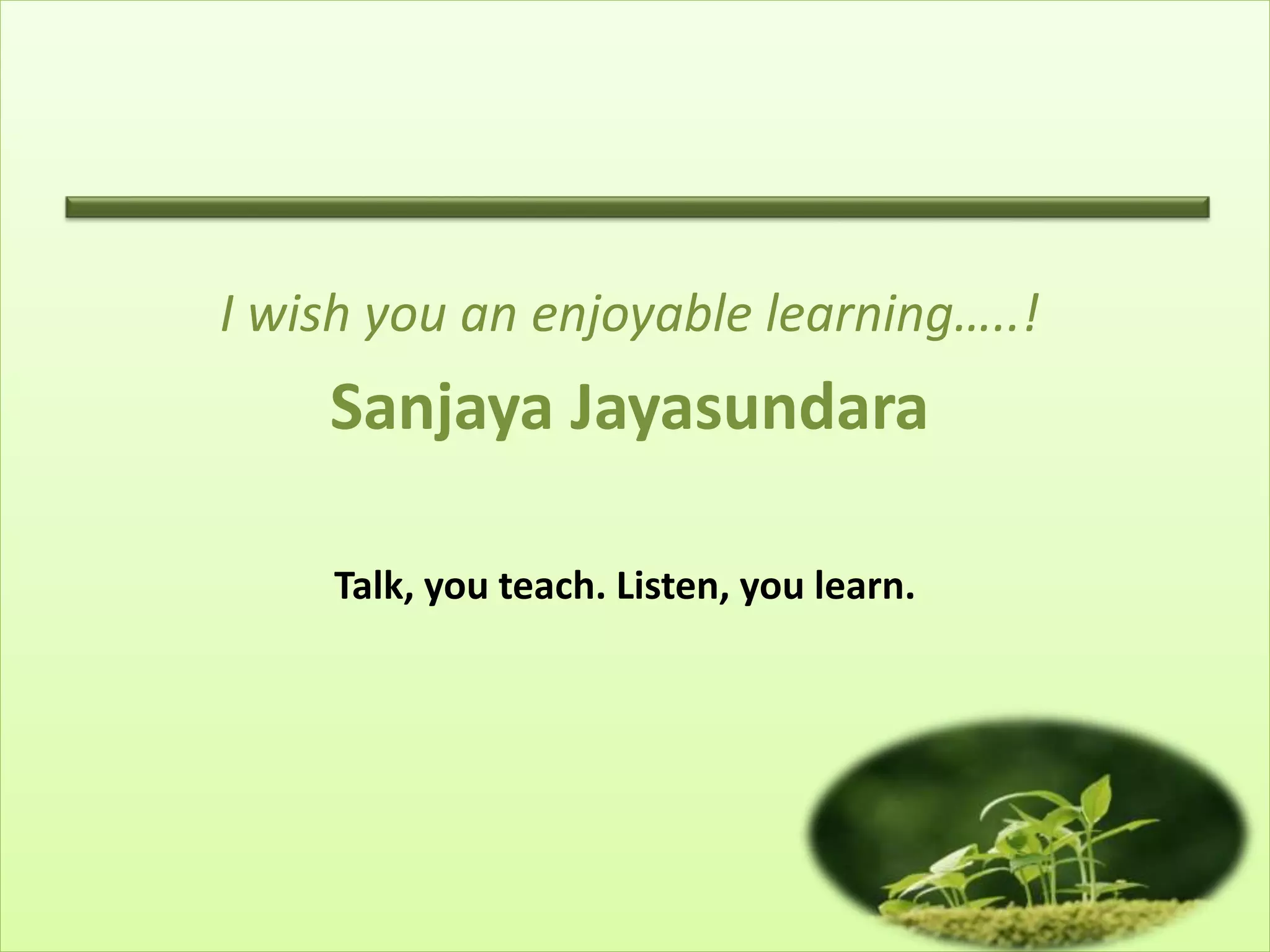 I wish you an enjoyable learning…..!

Sanjaya Jayasundara

Talk, you teach. Listen, you learn.